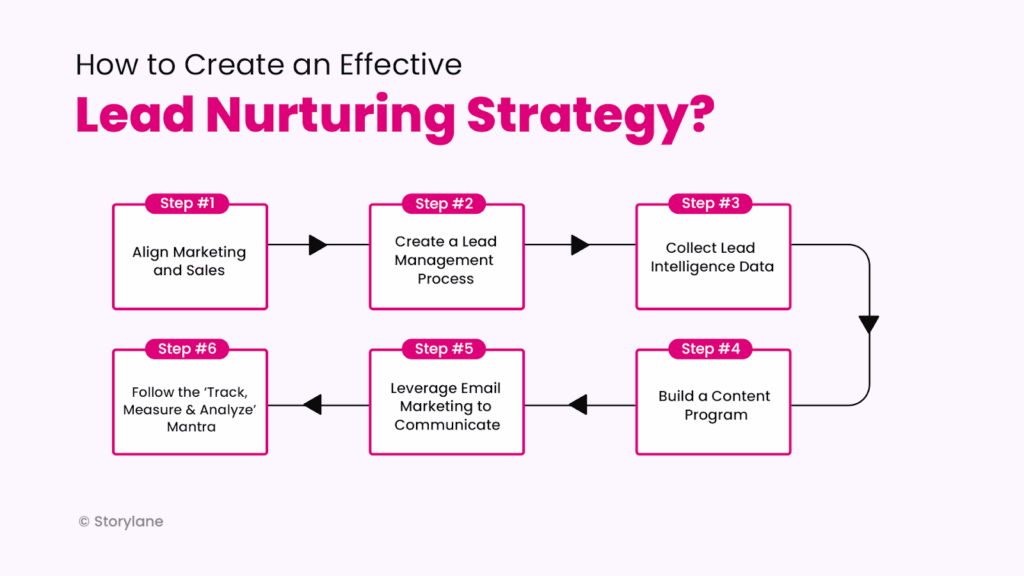 How to Create an Effective
Lead Nurturing Strategy?

Step #1
Align Marketing and Sales

Step #2
Create a Lead Management Process

Step #3
Collect Lead Intelligence Data

Step #4
Build a Content Program

Step #5
Leverage Email Marketing to Communicate

Step #6
Follow the 'Track, Measure & Analyze' Mantra

© Storylane